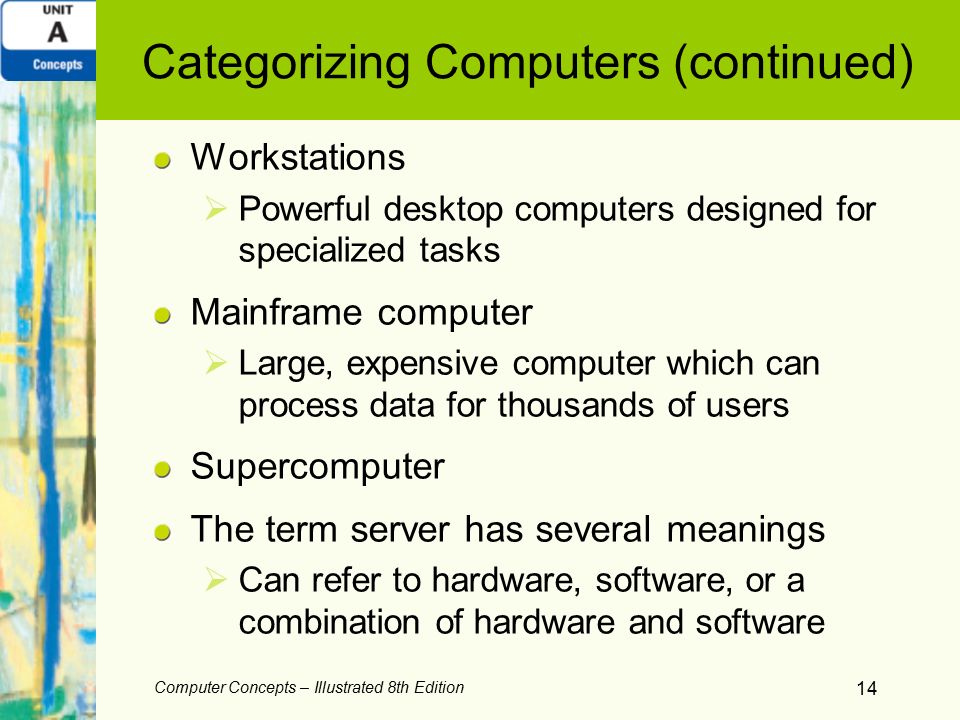 UNIT
A
Concepts

Categorizing Computers (continued)

Workstations

Powerful desktop computers designed for specialized tasks

Mainframe computer

Large, expensive computer which can process data for thousands of users

Supercomputer

The term server has several meanings

Can refer to hardware, software, or a combination of hardware and software

Computer Concepts – Illustrated 8th Edition

14